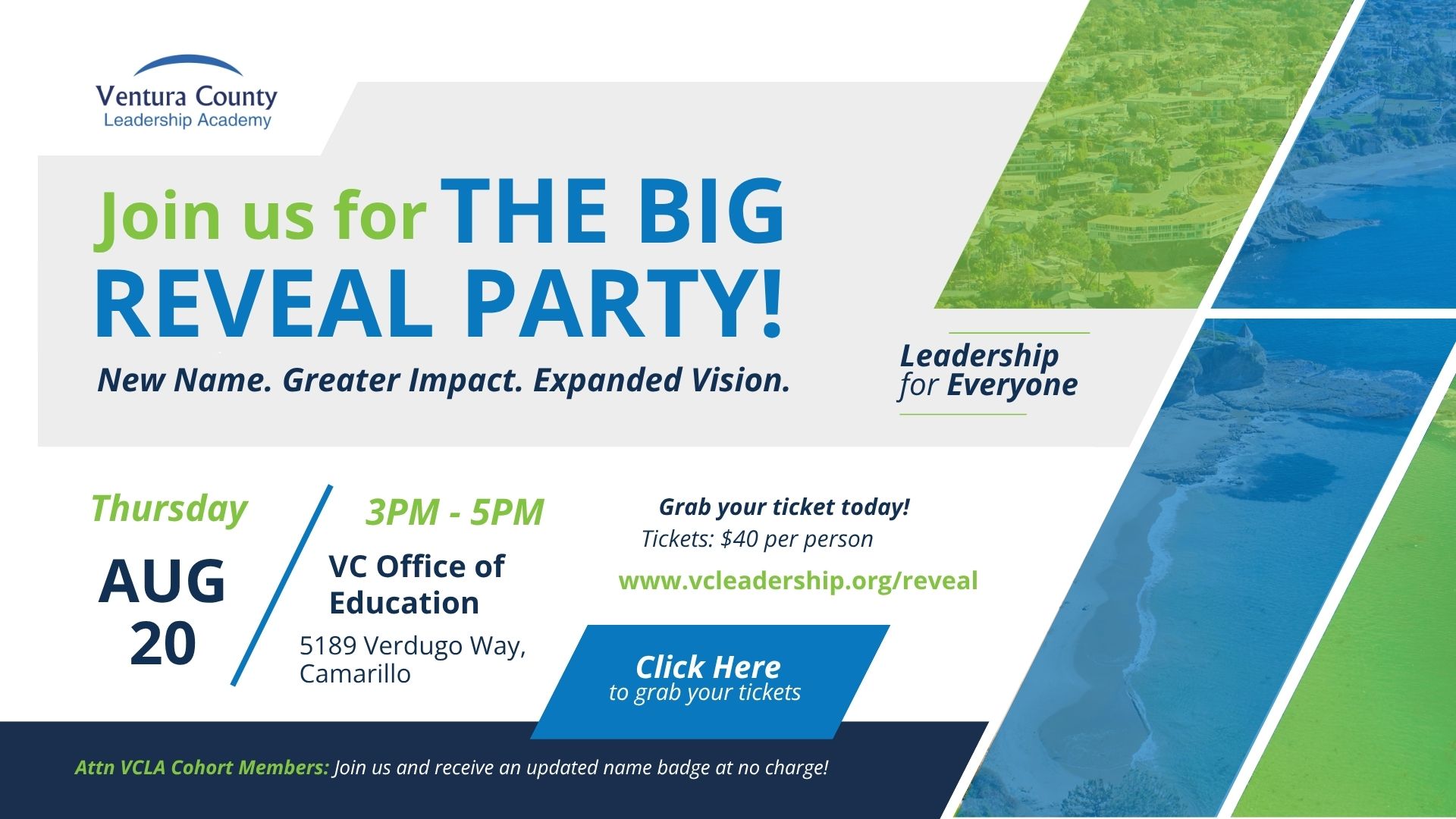 Ventura County
Leadership Academy

Join us for THE BIG REVEAL PARTY!

New Name. Greater Impact. Expanded Vision.

Leadership for Everyone

Thursday

AUG 20

3PM - 5PM

VC Office of Education

5189 Verdugo Way, Camarillo

Grab your ticket today!

Tickets: $40 per person

www.vcleadership.org/reveal

Click Here
to grab your tickets

Attn VCLA Cohort Members: Join us and receive an updated name badge at no charge!